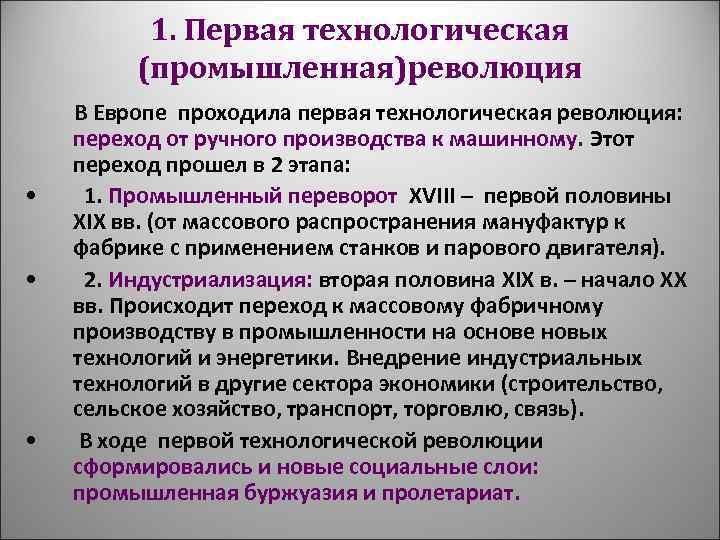 1. Первая технологическая (промышленная)революция

В Европе проходила первая технологическая революция: переход от ручного производства к машинному. Этот переход прошел в 2 этапа:

• 1. Промышленный переворот XVIII – первой половины XIX вв. (от массового распространения мануфактур к фабрике с применением станков и парового двигателя).

• 2. Индустриализация: вторая половина XIX в. – начало XX вв. Происходит переход к массовому фабричному производству в промышленности на основе новых технологий и энергетики. Внедрение индустриальных технологий в другие сектора экономики (строительство, сельское хозяйство, транспорт, торговлю, связь).

• В ходе первой технологической революции сформировались и новые социальные слои: промышленная буржуазия и пролетариат.